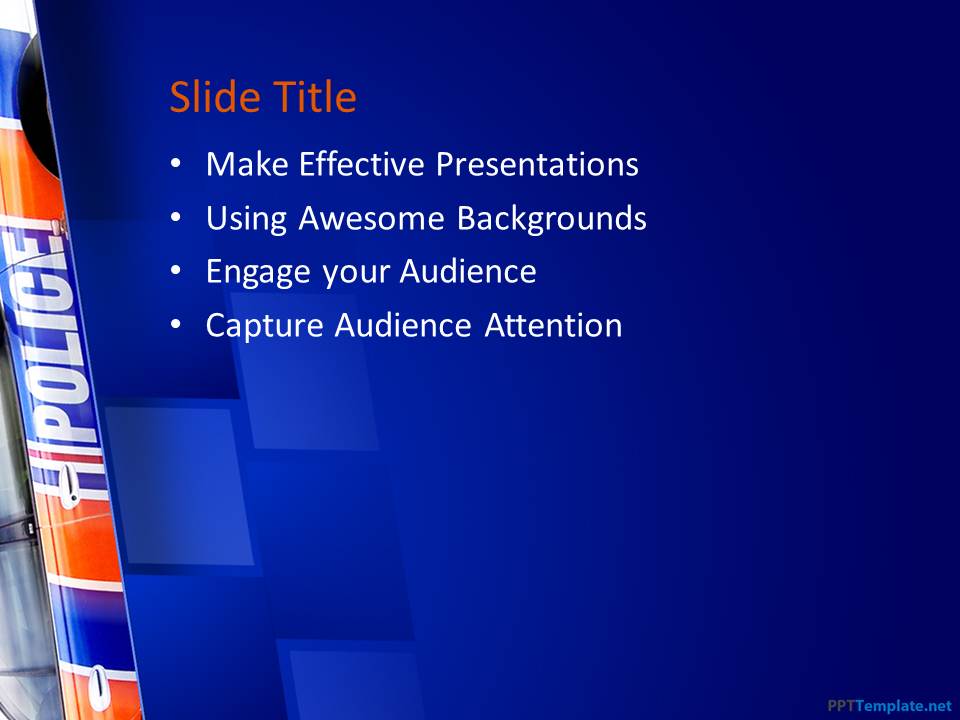 Slide Title

• Make Effective Presentations
• Using Awesome Backgrounds
• Engage your Audience
• Capture Audience Attention

POLICE

PPTTemplate.net